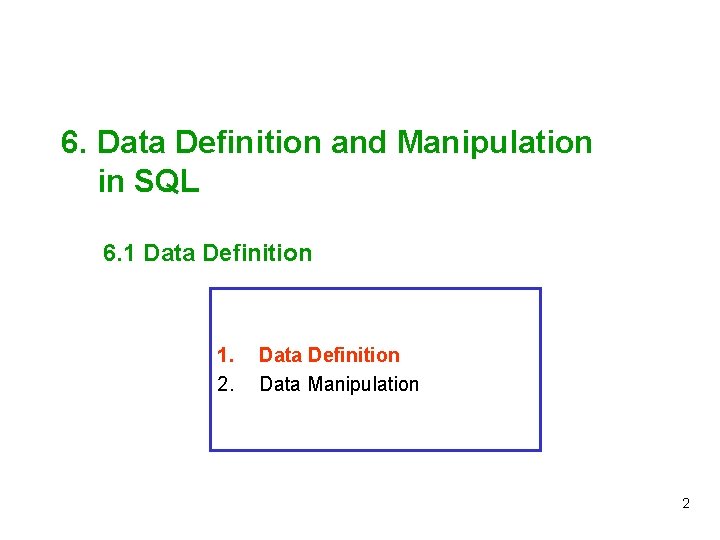 6. Data Definition and Manipulation in SQL

6.1 Data Definition

1. Data Definition
2. Data Manipulation

2